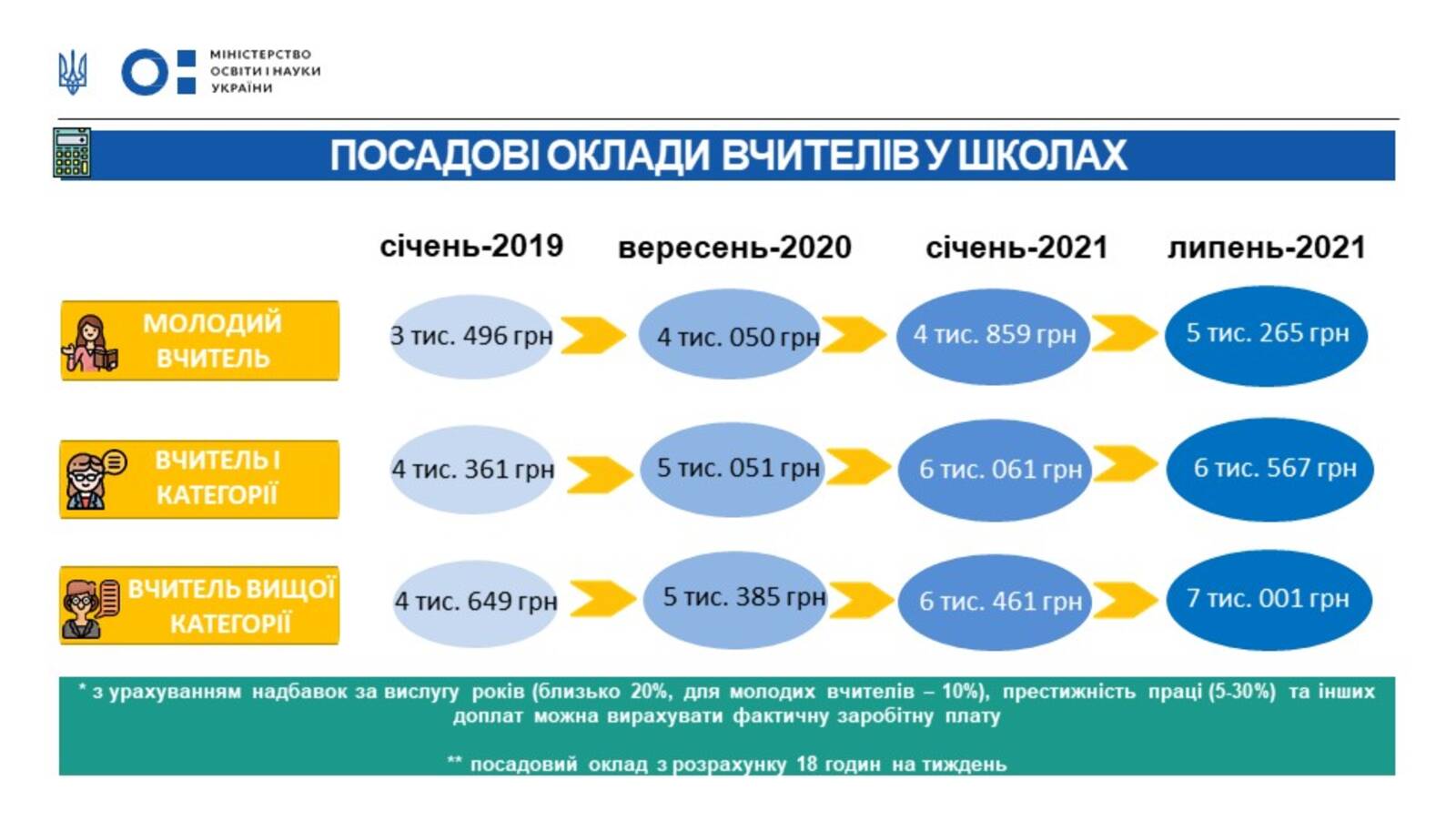 МІНІСТЕРСТВО ОСВІТИ І НАУКИ УКРАЇНИ

ПОСАДОВІ ОКЛАДИ ВЧИТЕЛІВ У ШКОЛАХ

| | січень-2019 | вересень-2020 | січень-2021 | липень-2021 |
|---|---|---|---|---|
| МОЛОДИЙ ВЧИТЕЛЬ | 3 тис. 496 грн | 4 тис. 050 грн | 4 тис. 859 грн | 5 тис. 265 грн |
| ВЧИТЕЛЬ І КАТЕГОРІЇ | 4 тис. 361 грн | 5 тис. 051 грн | 6 тис. 061 грн | 6 тис. 567 грн |
| ВЧИТЕЛЬ ВИЩОЇ КАТЕГОРІЇ | 4 тис. 649 грн | 5 тис. 385 грн | 6 тис. 461 грн | 7 тис. 001 грн |

* з урахуванням надбавок за вислугу років (близько 20%, для молодих вчителів – 10%), престижність праці (5-30%) та інших доплат можна вирахувати фактичну заробітну плату

** посадовий оклад з розрахунку 18 годин на тиждень